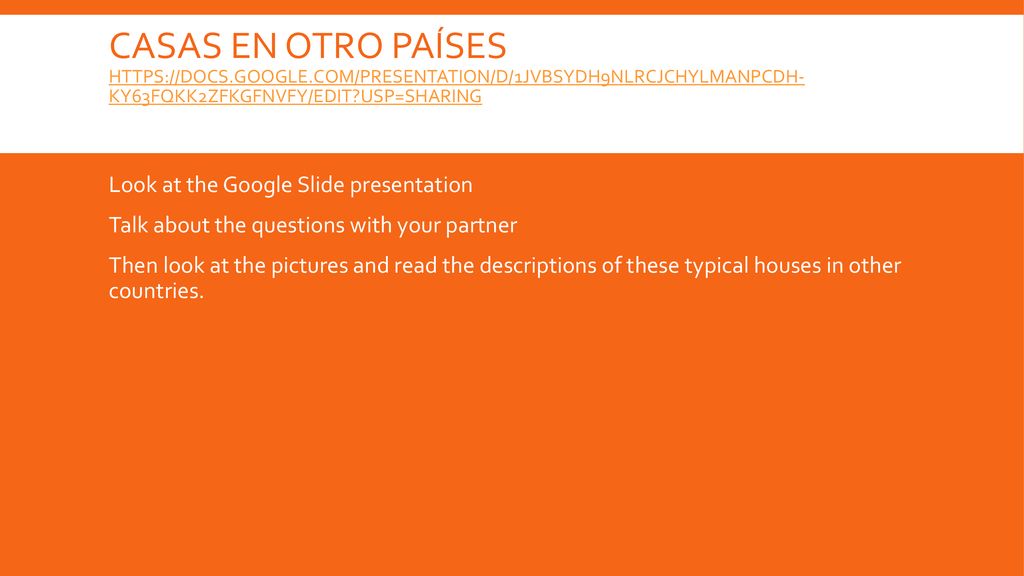 CASAS EN OTRO PAÍSES
HTTPS://DOCS.GOOGLE.COM/PRESENTATION/D/1JVBSYDH9NLRCJCHYLMANPCDH-KY63FQKK2ZFKGFNVFY/EDIT?USP=SHARING

Look at the Google Slide presentation

Talk about the questions with your partner

Then look at the pictures and read the descriptions of these typical houses in other countries.